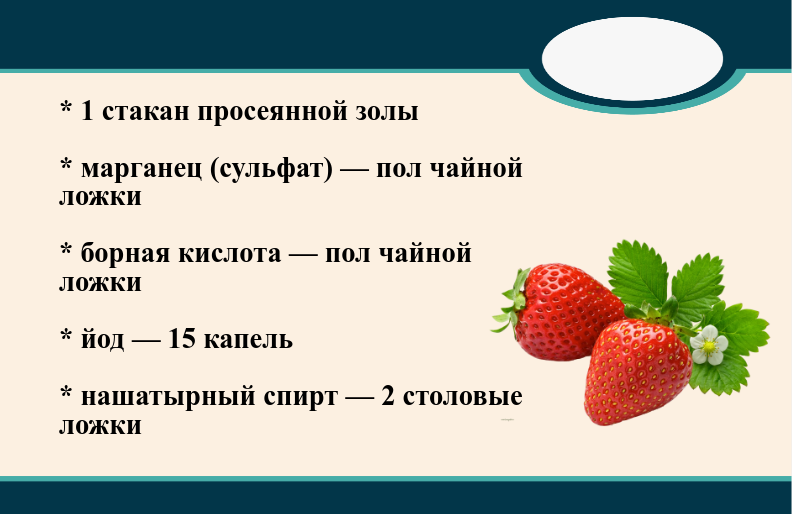 * 1 стакан просеянной золы

* марганец (сульфат) — пол чайной ложки

* борная кислота — пол чайной ложки

* йод — 15 капель

* нашатырный спирт — 2 столовые ложки